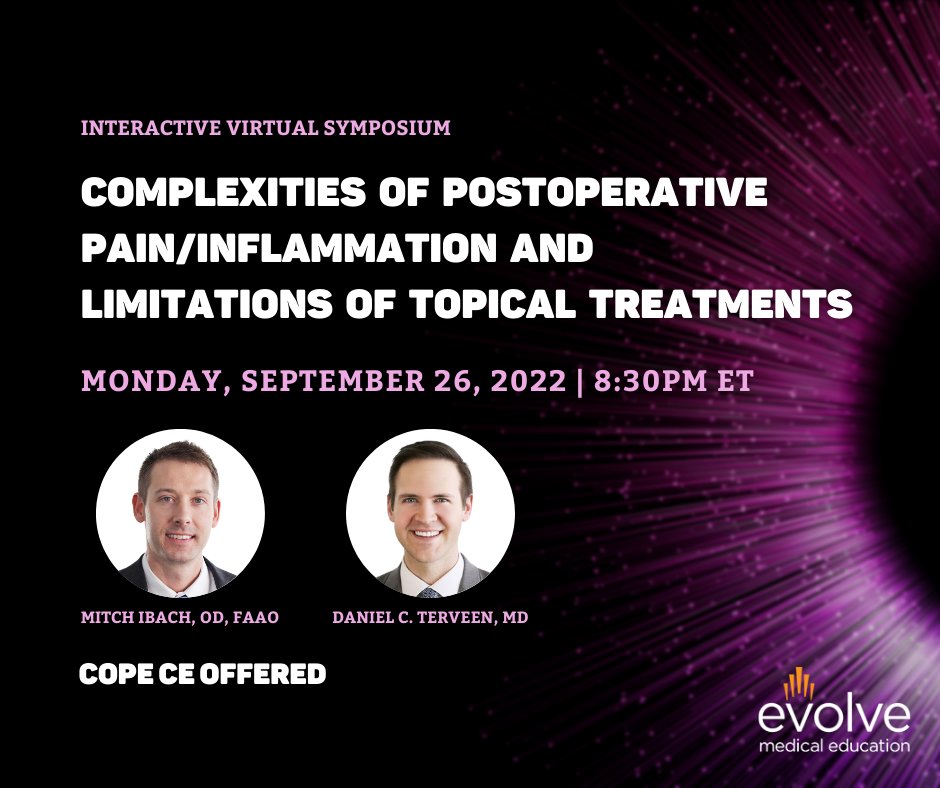 INTERACTIVE VIRTUAL SYMPOSIUM

COMPLEXITIES OF POSTOPERATIVE PAIN/INFLAMMATION AND LIMITATIONS OF TOPICAL TREATMENTS

MONDAY, SEPTEMBER 26, 2022 | 8:30PM ET

MITCH IBACH, OD, FAAO

DANIEL C. TERVEEN, MD

COPE CE OFFERED

evolve
medical education